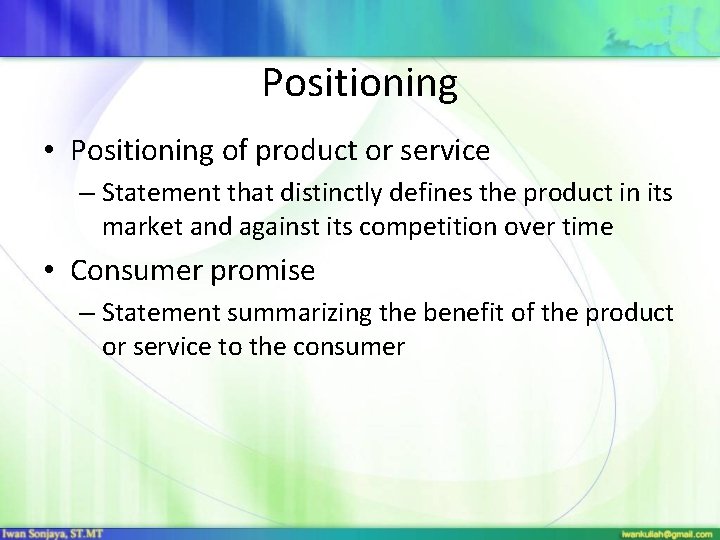 Positioning

• Positioning of product or service
– Statement that distinctly defines the product in its market and against its competition over time

• Consumer promise
– Statement summarizing the benefit of the product or service to the consumer

Iwan Sonjaya, ST.MT

iwankuliah@gmail.com